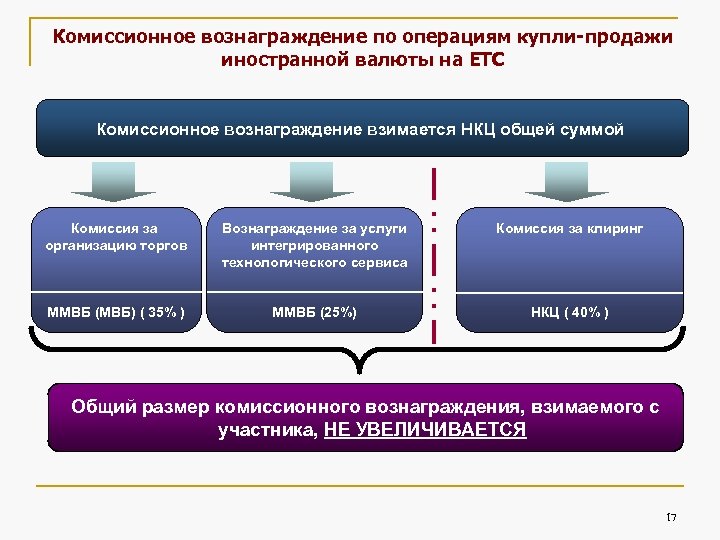 Комиссионное вознаграждение по операциям купли-продажи иностранной валюты на ЕТС

Комиссионное вознаграждение взимается НКЦ общей суммой

Комиссия за организацию торгов

ММВБ (МВБ) ( 35% )

Вознаграждение за услуги интегрированного технологического сервиса

ММВБ (25%)

Комиссия за клиринг

НКЦ ( 40% )

Общий размер комиссионного вознаграждения, взимаемого с участника, НЕ УВЕЛИЧИВАЕТСЯ

17